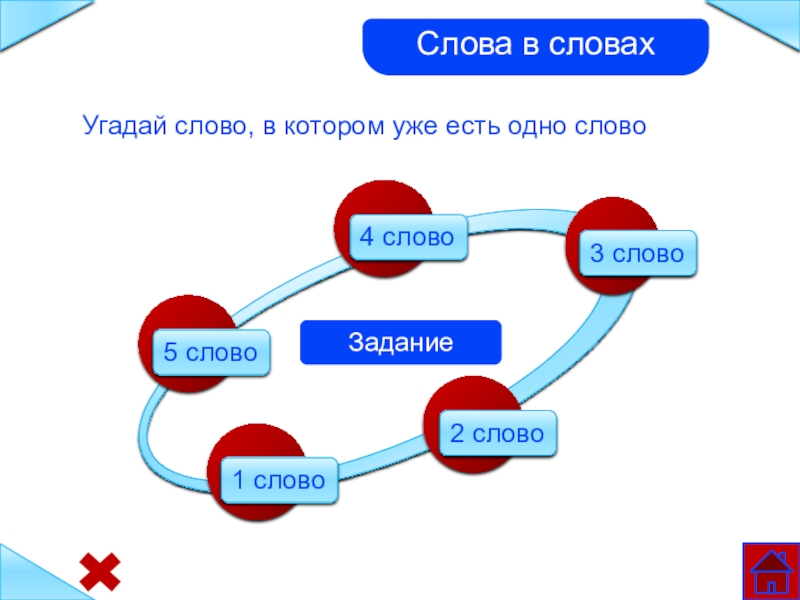 Слова в словах

Угадай слово, в котором уже есть одно слово

4 слово

3 слово

5 слово

Задание

2 слово

1 слово